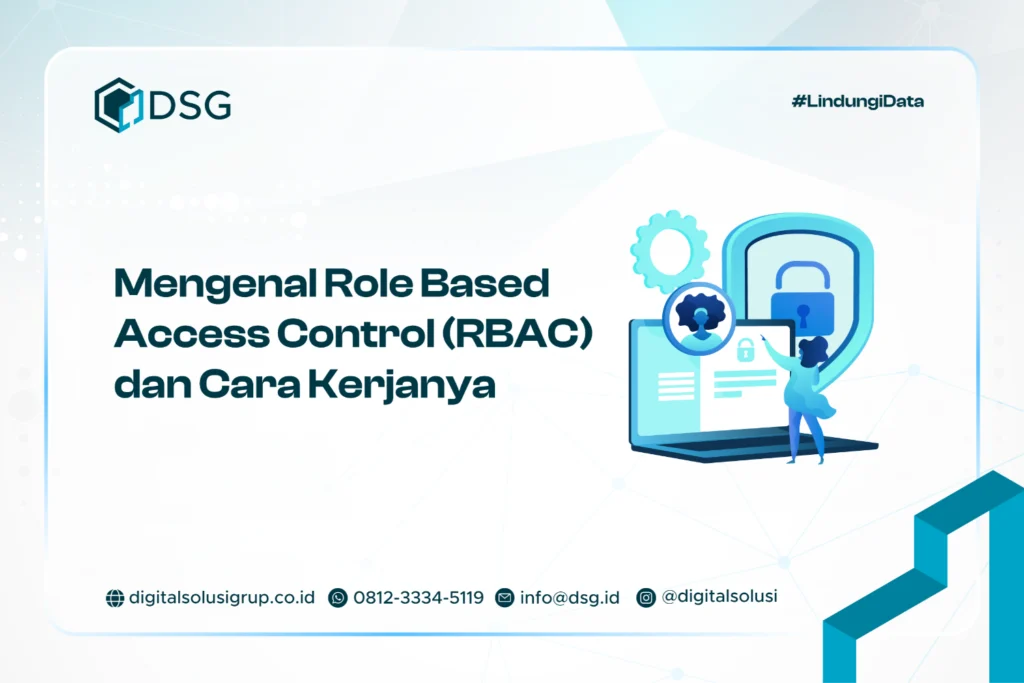 DSG

#LindungiData

Mengenal Role Based Access Control (RBAC) dan Cara Kerjanya

digitalsolusigrup.co.id 0812-3334-5119 info@dsg.id @digitalsolusi